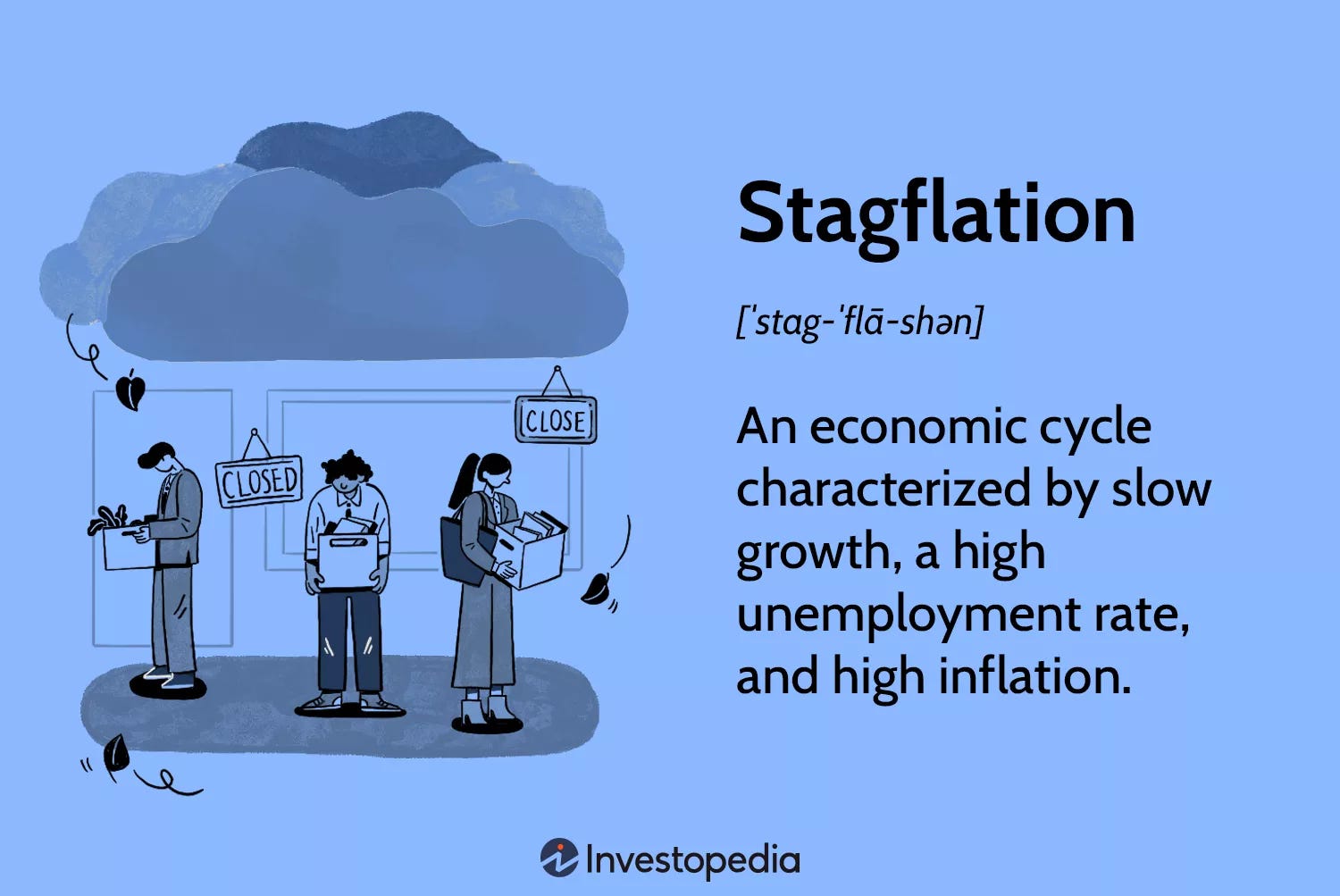 CLOSED

CLOSE

Stagflation

[ˈstag-ˈflā-shən]

An economic cycle characterized by slow growth, a high unemployment rate, and high inflation.

Investopedia